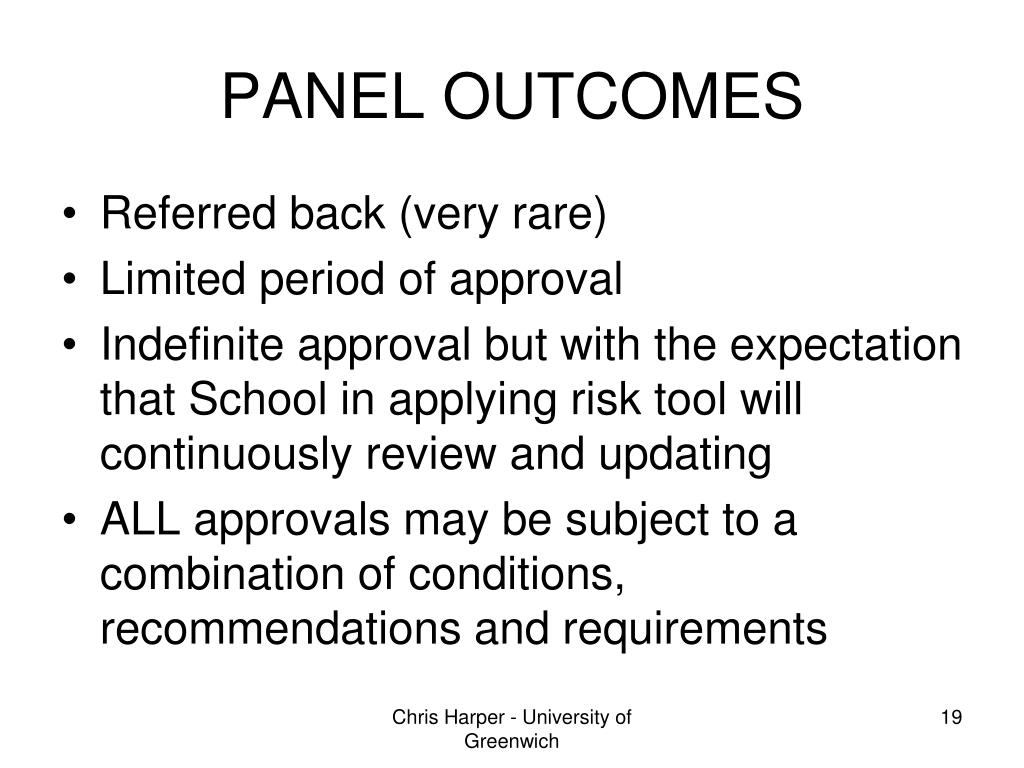 PANEL OUTCOMES

• Referred back (very rare)
• Limited period of approval
• Indefinite approval but with the expectation that School in applying risk tool will continuously review and updating
• ALL approvals may be subject to a combination of conditions, recommendations and requirements

Chris Harper - University of Greenwich

19